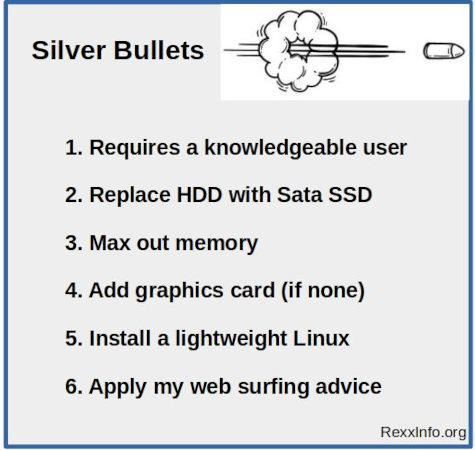 Silver Bullets

1. Requires a knowledgeable user

2. Replace HDD with Sata SSD

3. Max out memory

4. Add graphics card (if none)

5. Install a lightweight Linux

6. Apply my web surfing advice

RexxInfo.org